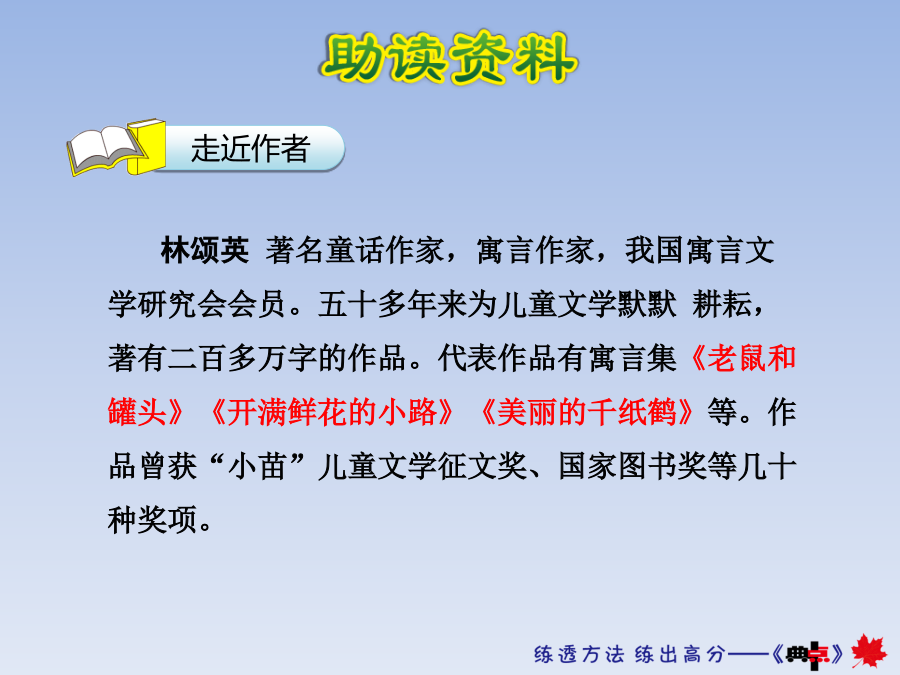 助读资料

走近作者

林颂英 著名童话作家，寓言作家，我国寓言文学研究会会员。五十多年来为儿童文学默默 耕耘，著有二百多万字的作品。代表作品有寓言集《老鼠和罐头》《开满鲜花的小路》《美丽的千纸鹤》等。作品曾获“小苗”儿童文学征文奖、国家图书奖等几十种奖项。

练透方法 练出高分——《典点》